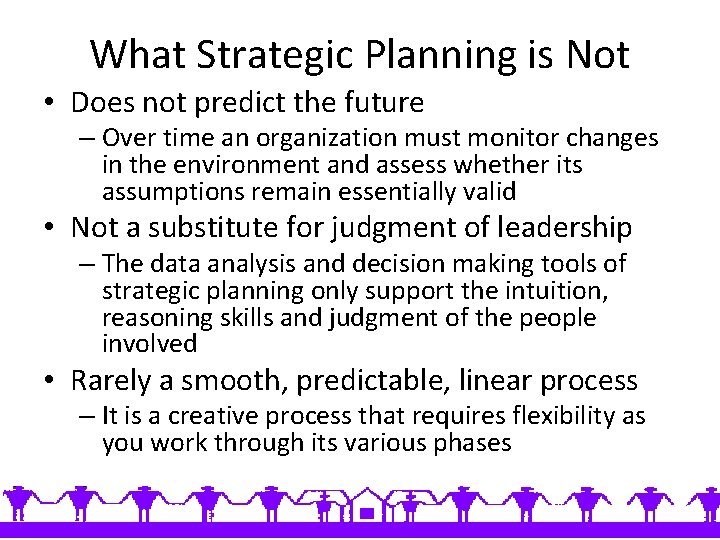 What Strategic Planning is Not

• Does not predict the future
– Over time an organization must monitor changes in the environment and assess whether its assumptions remain essentially valid

• Not a substitute for judgment of leadership
– The data analysis and decision making tools of strategic planning only support the intuition, reasoning skills and judgment of the people involved

• Rarely a smooth, predictable, linear process
– It is a creative process that requires flexibility as you work through its various phases